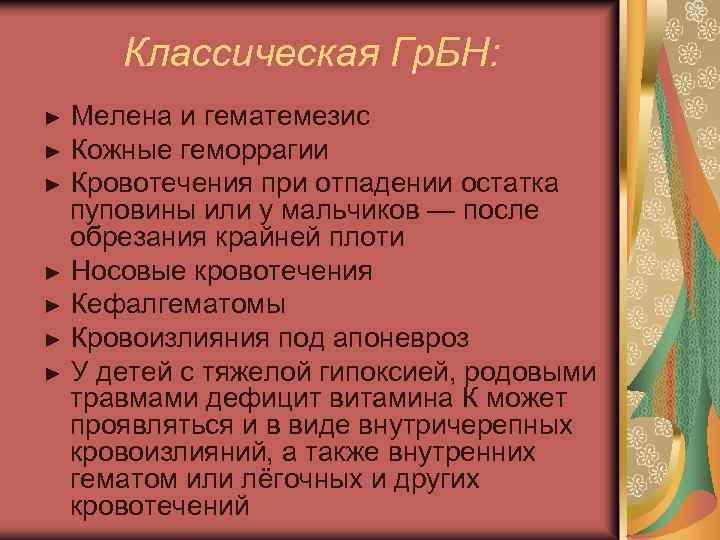 Классическая ГрБН:

► Мелена и гематемезис
► Кожные геморрагии
► Кровотечения при отпадении остатка пуповины или у мальчиков — после обрезания крайней плоти
► Носовые кровотечения
► Кефалгематомы
► Кровоизлияния под апоневроз
► У детей с тяжелой гипоксией, родовыми травмами дефицит витамина К может проявляться и в виде внутричерепных кровоизлияний, а также внутренних гематом или лёгочных и других кровотечений